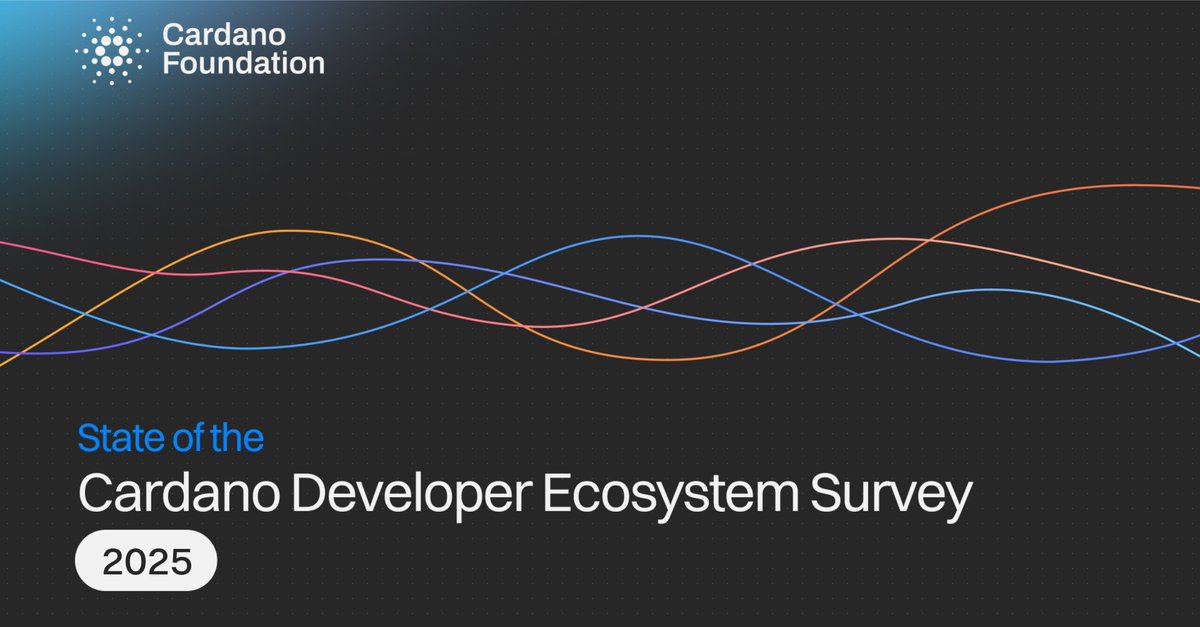 Cardano Foundation

State of the
Cardano Developer Ecosystem Survey
2025